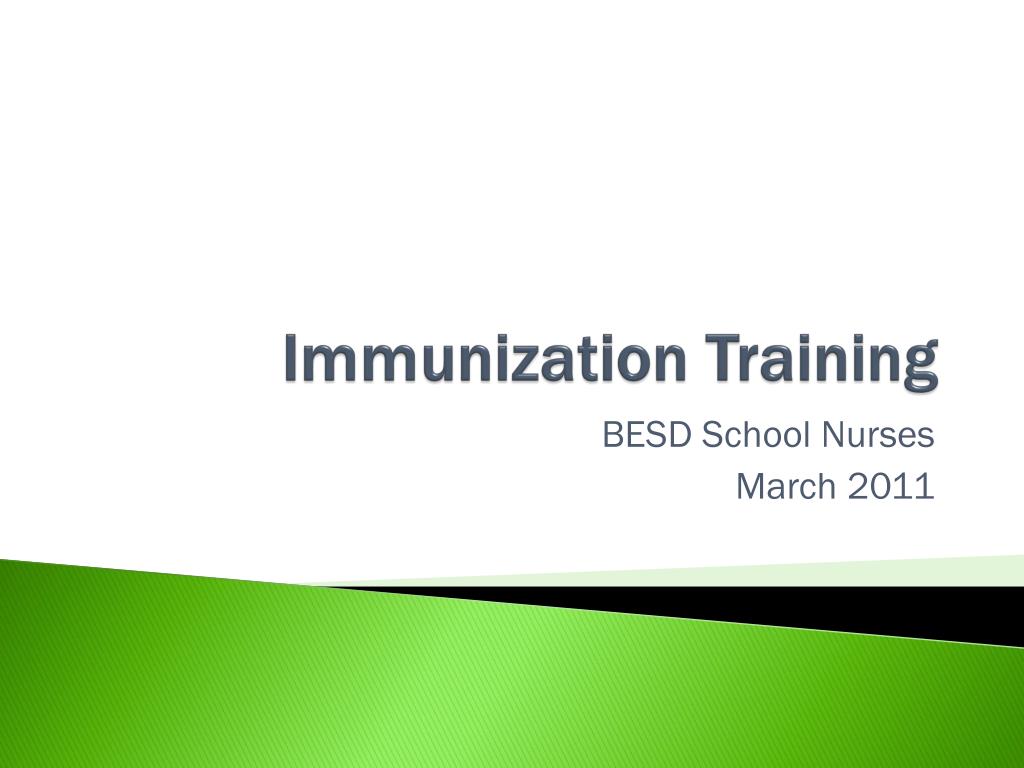 Immunization Training

BESD School Nurses
March 2011